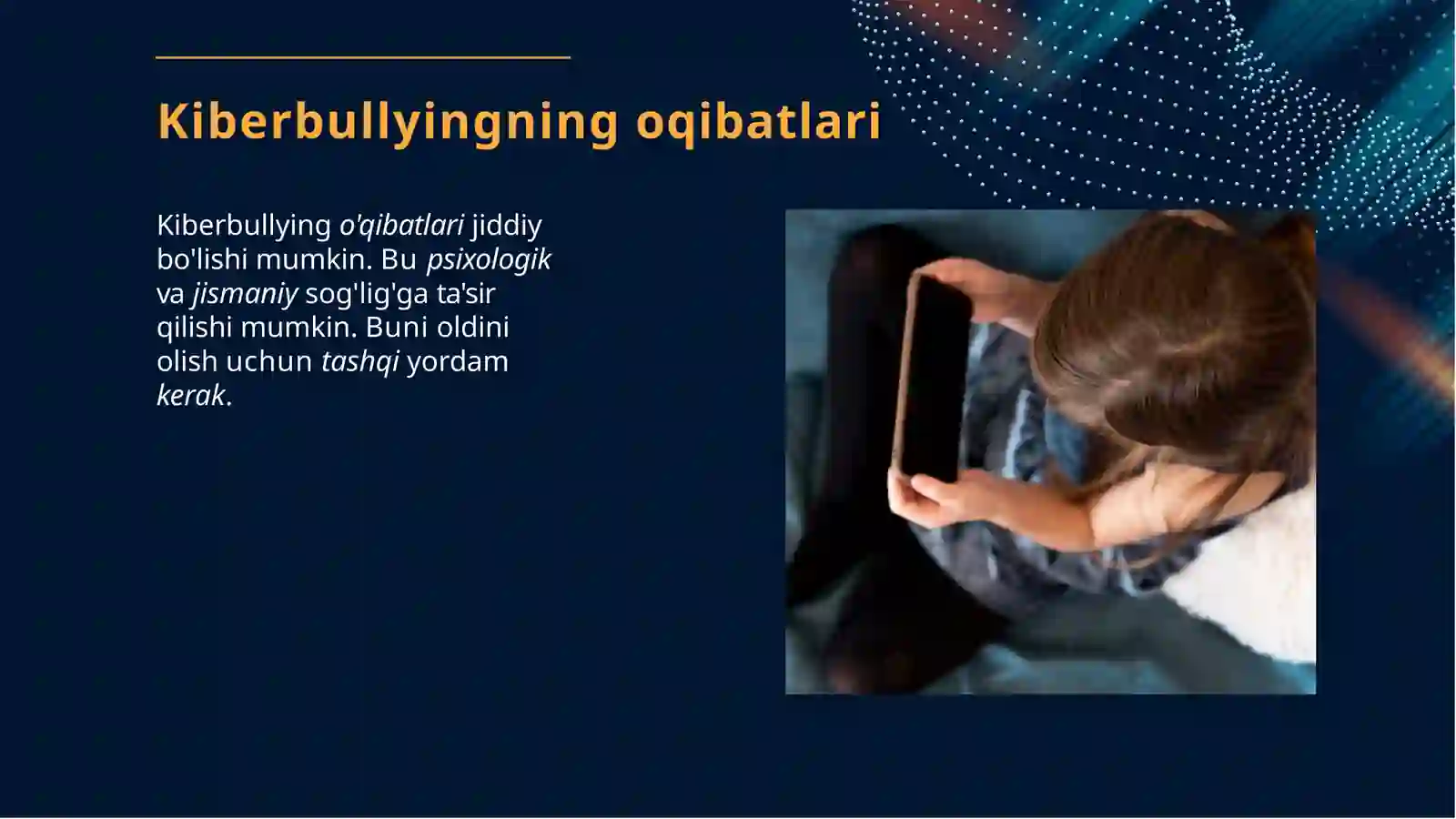 Kiberbullyingning oqibatlari

Kiberbullying o'qibatlari jiddiy bo'lishi mumkin. Bu psixologik va jismaniy sog'lig'ga ta'sir qilishi mumkin. Buni oldini olish uchun tashqi yordam kerak.